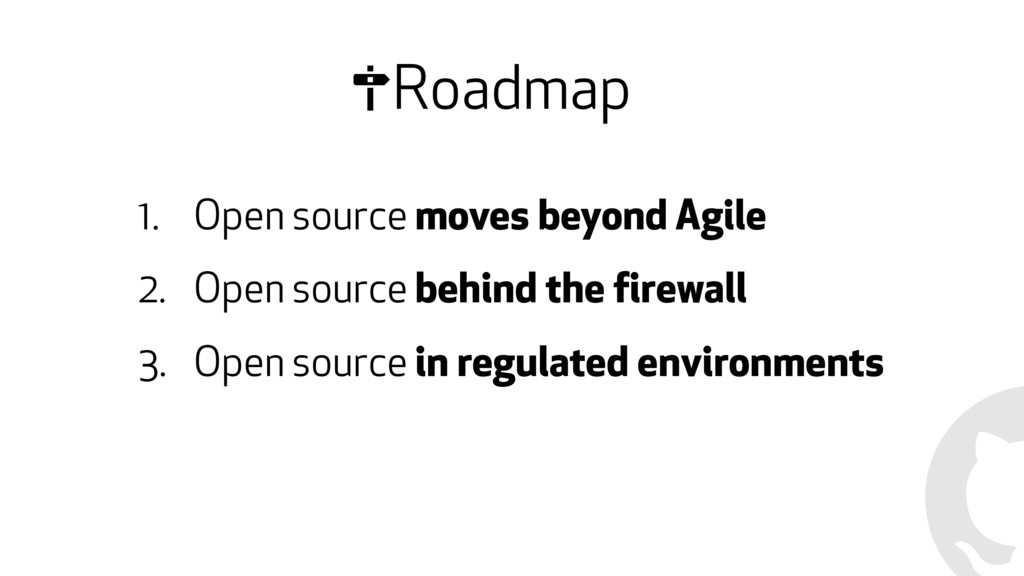 Roadmap

1. Open source moves beyond Agile
2. Open source behind the firewall
3. Open source in regulated environments